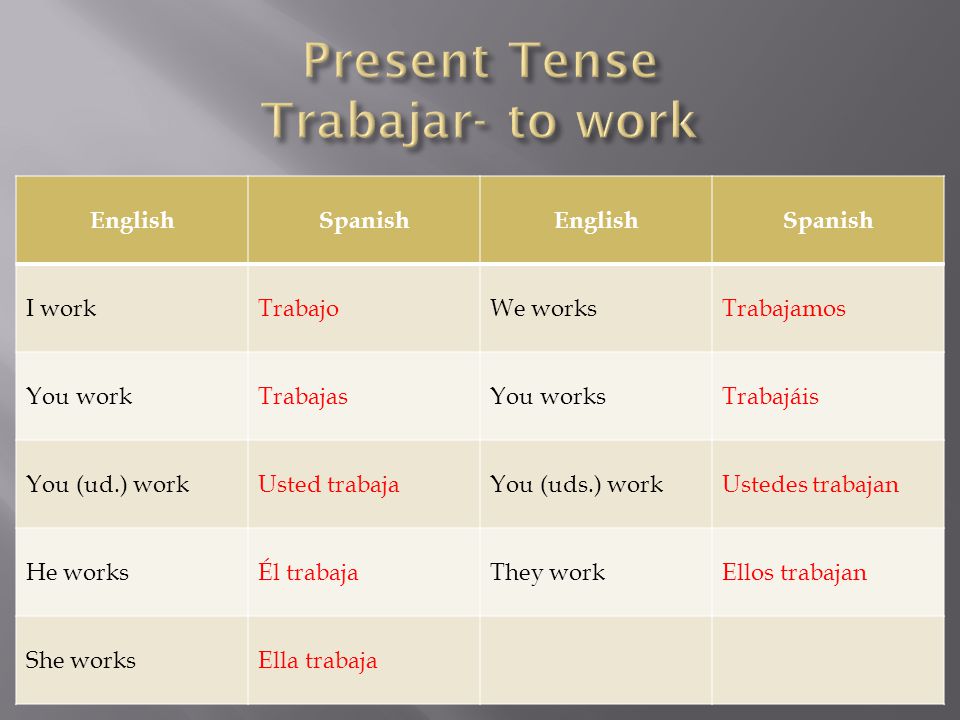 Present Tense
Trabajar- to work

| English | Spanish | English | Spanish |
|---|---|---|---|
| I work | Trabajo | We works | Trabajamos |
| You work | Trabajas | You works | Trabajáis |
| You (ud.) work | Usted trabaja | You (uds.) work | Ustedes trabajan |
| He works | Él trabaja | They work | Ellos trabajan |
| She works | Ella trabaja | | |